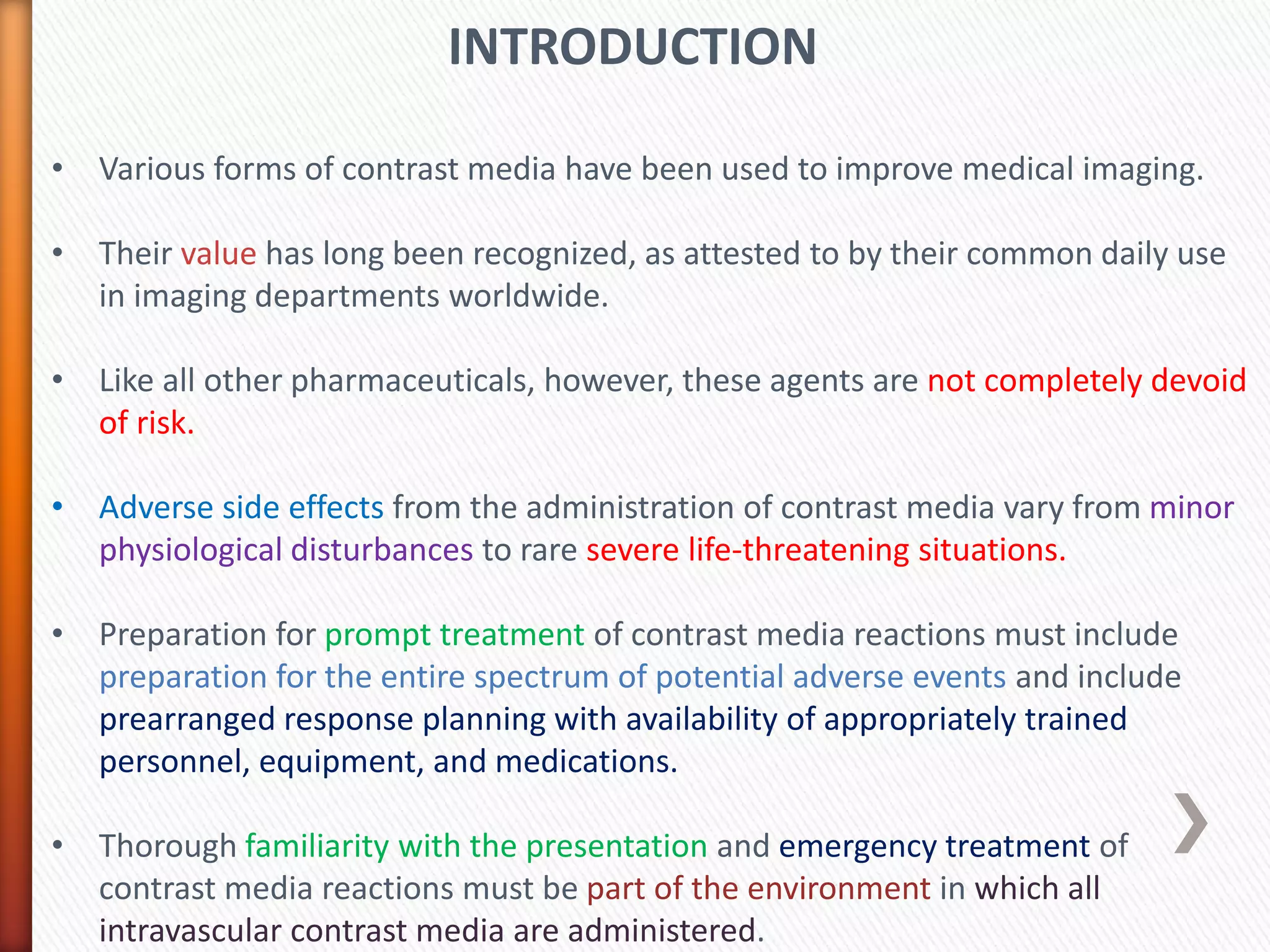 INTRODUCTION

• Various forms of contrast media have been used to improve medical imaging.

• Their value has long been recognized, as attested to by their common daily use in imaging departments worldwide.

• Like all other pharmaceuticals, however, these agents are not completely devoid of risk.

• Adverse side effects from the administration of contrast media vary from minor physiological disturbances to rare severe life-threatening situations.

• Preparation for prompt treatment of contrast media reactions must include preparation for the entire spectrum of potential adverse events and include prearranged response planning with availability of appropriately trained personnel, equipment, and medications.

• Thorough familiarity with the presentation and emergency treatment of contrast media reactions must be part of the environment in which all intravascular contrast media are administered.